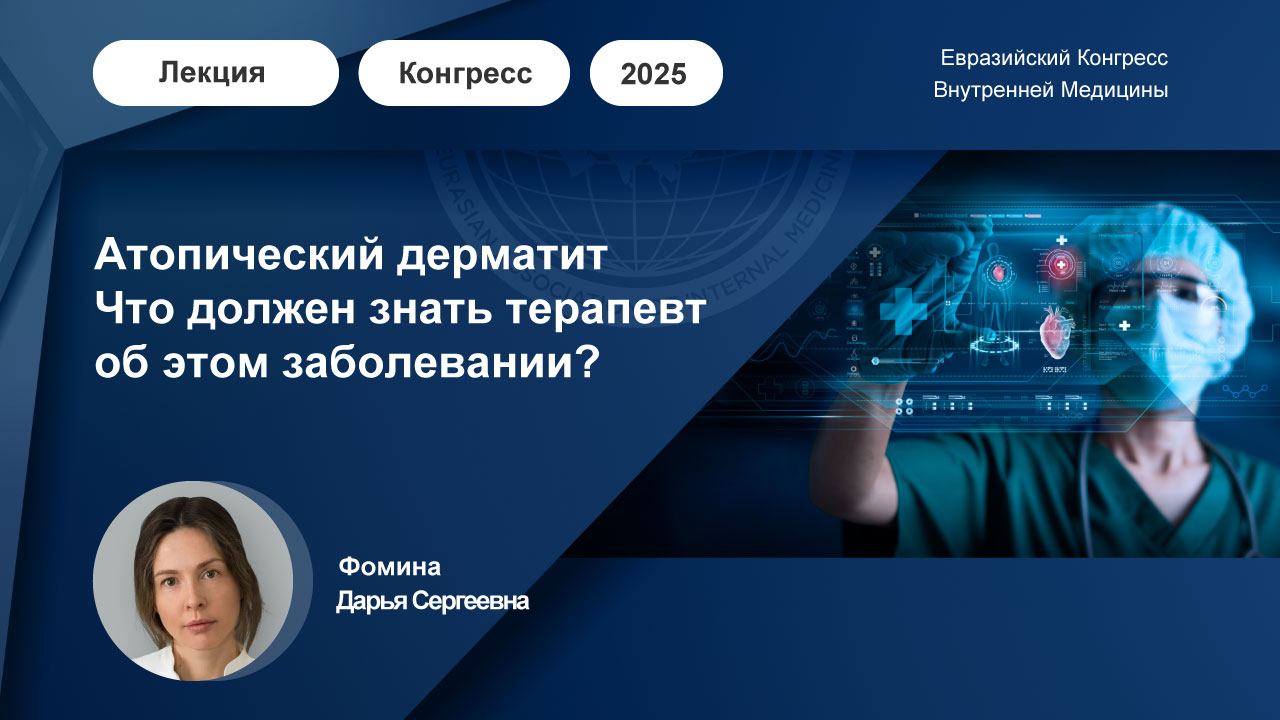 Лекция

Конгресс

2025

Евразийский Конгресс
Внутренней Медицины

Атопический дерматит
Что должен знать терапевт
об этом заболевании?

Фомина
Дарья Сергеевна